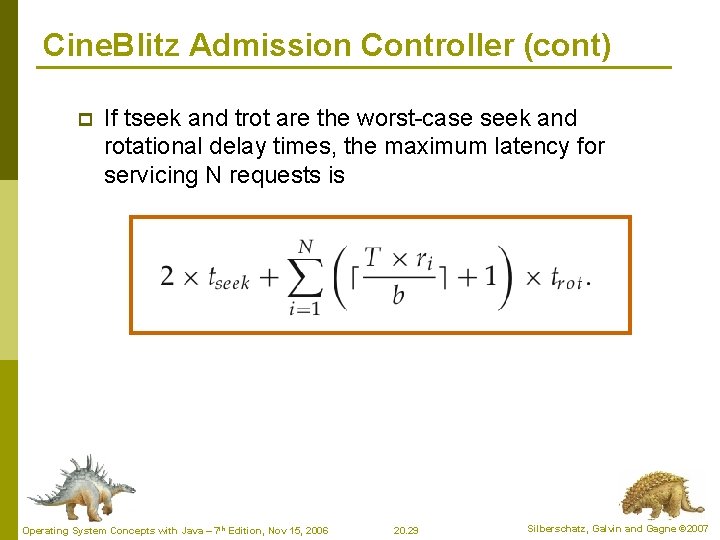 CineBlitz Admission Controller (cont)

If tseek and trot are the worst-case seek and rotational delay times, the maximum latency for servicing N requests is

$2 \times t_{seek} + \sum_{i=1}^{N} \left( \lceil \frac{T \times r_i}{b} \rceil + 1 \right) \times t_{rot}.$

Operating System Concepts with Java – 7th Edition, Nov 15, 2006

20.29

Silberschatz, Galvin and Gagne ©2007